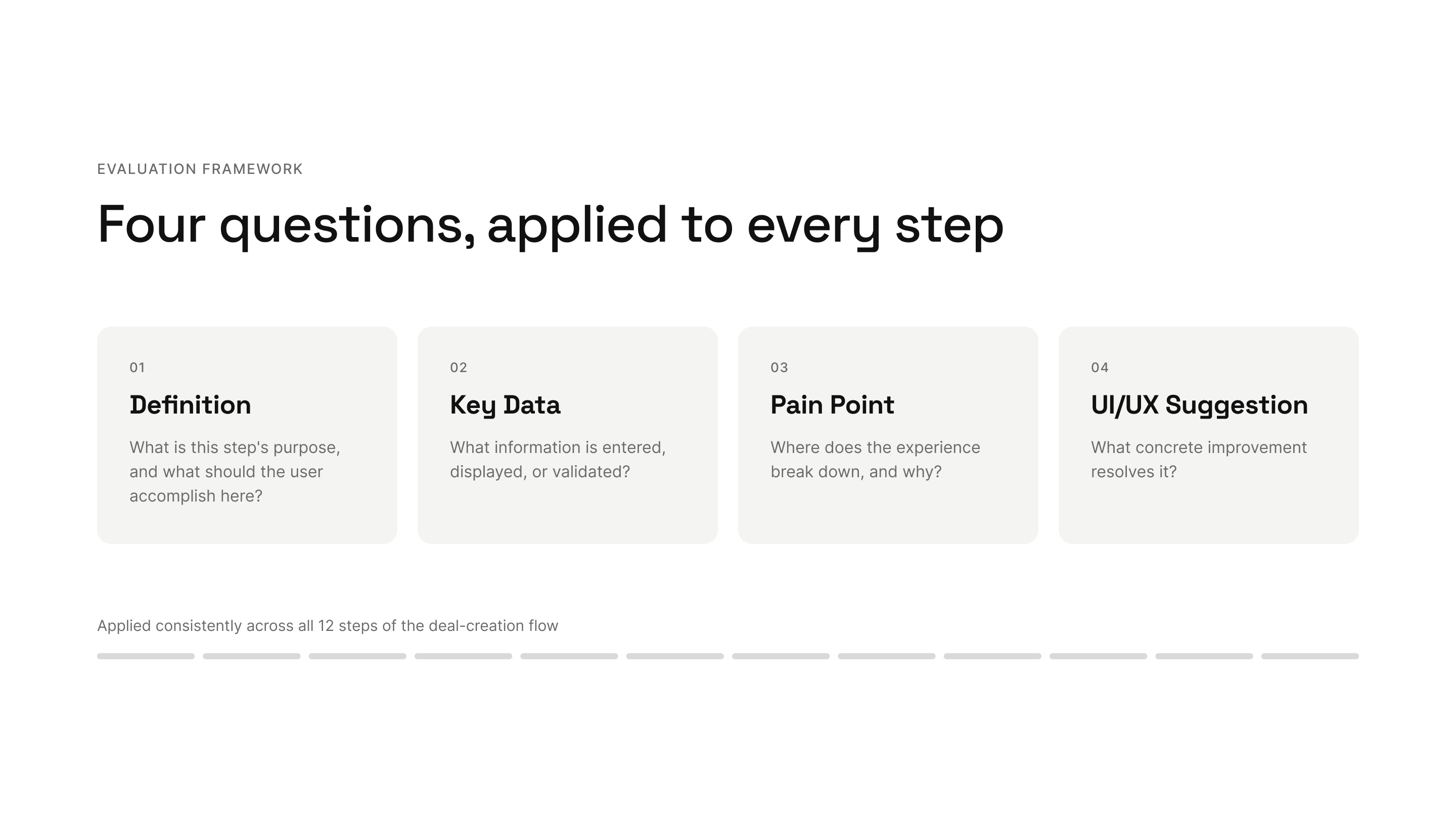 EVALUATION FRAMEWORK

Four questions, applied to every step

01

Definition

What is this step's purpose, and what should the user accomplish here?

02

Key Data

What information is entered, displayed, or validated?

03

Pain Point

Where does the experience break down, and why?

04

UI/UX Suggestion

What concrete improvement resolves it?

Applied consistently across all 12 steps of the deal-creation flow